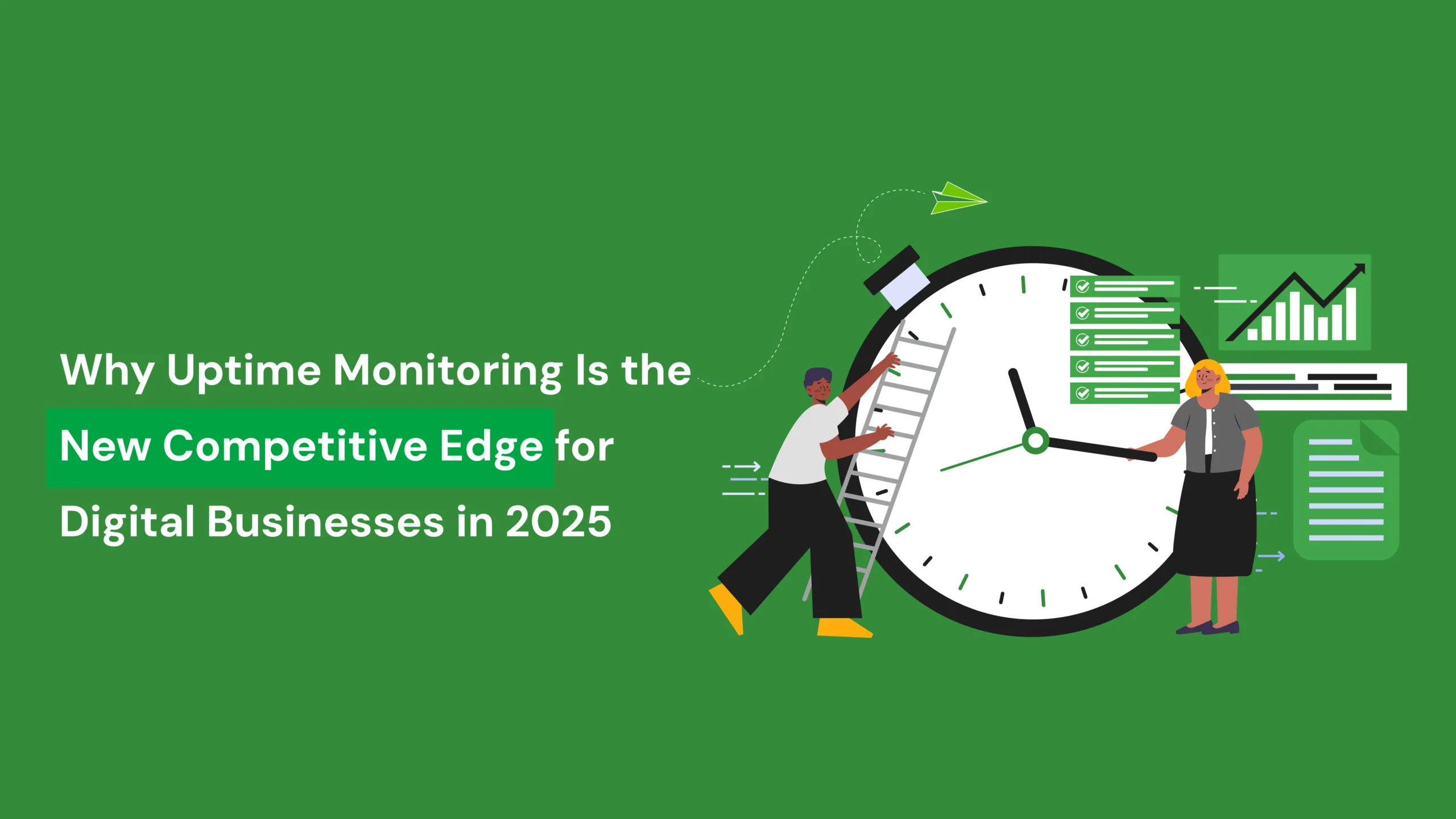 Why Uptime Monitoring Is the New Competitive Edge for Digital Businesses in 2025